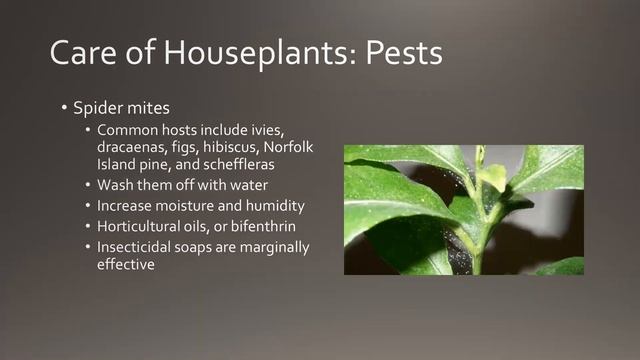 Care of Houseplants: Pests

• Spider mites
  • Common hosts include ivies, dracaenas, figs, hibiscus, Norfolk Island pine, and scheffleras
  • Wash them off with water
  • Increase moisture and humidity
  • Horticultural oils, or bifenthrin
  • Insecticidal soaps are marginally effective